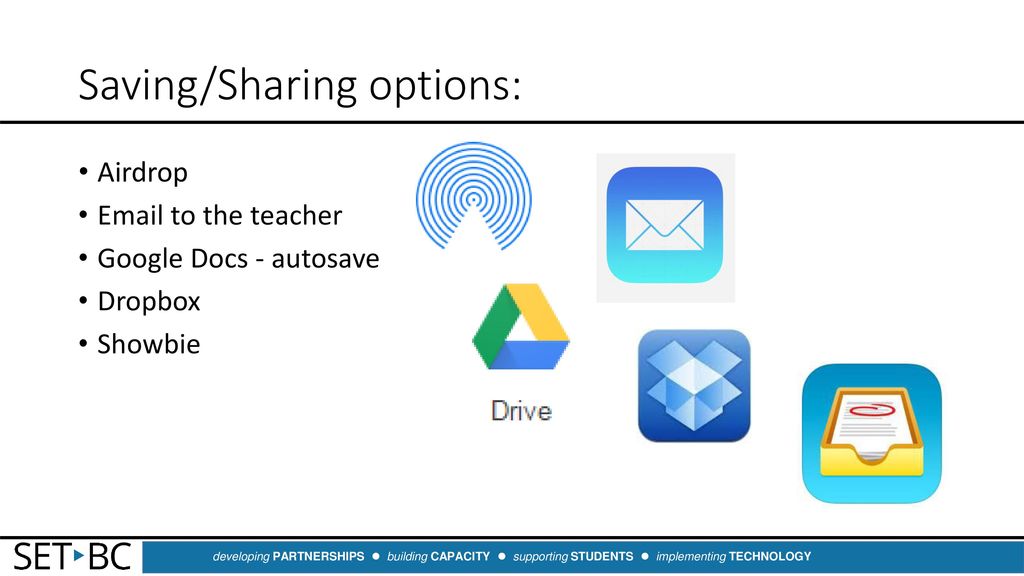 Saving/Sharing options:

• Airdrop
• Email to the teacher
• Google Docs - autosave
• Dropbox
• Showbie

Drive

SET▸BC

developing PARTNERSHIPS ● building CAPACITY ● supporting STUDENTS ● implementing TECHNOLOGY